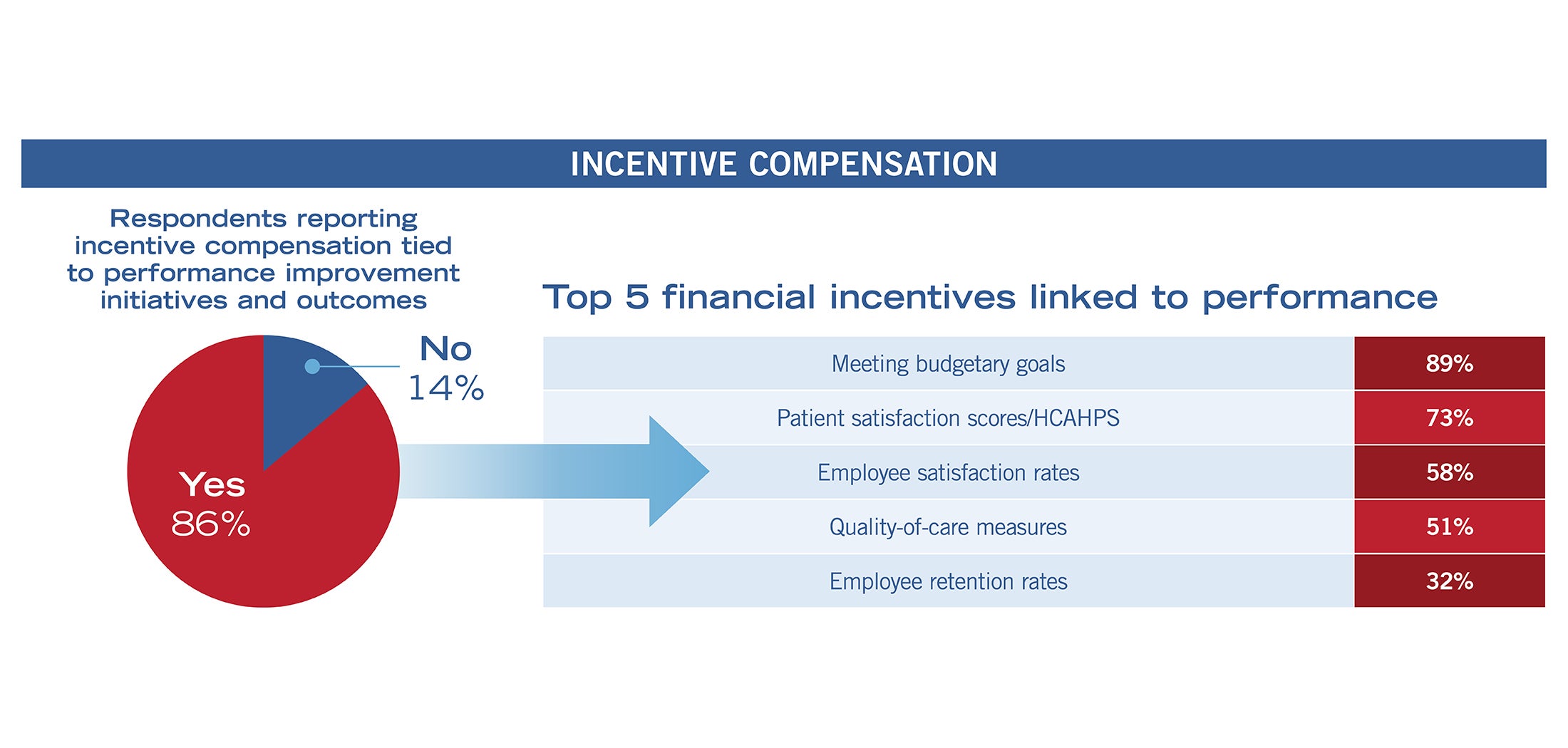 INCENTIVE COMPENSATION

Respondents reporting incentive compensation tied to performance improvement initiatives and outcomes

No
14%

Yes
86%

Top 5 financial incentives linked to performance

| Meeting budgetary goals | 89% |
|---|---|
| Patient satisfaction scores/HCAHPS | 73% |
| Employee satisfaction rates | 58% |
| Quality-of-care measures | 51% |
| Employee retention rates | 32% |